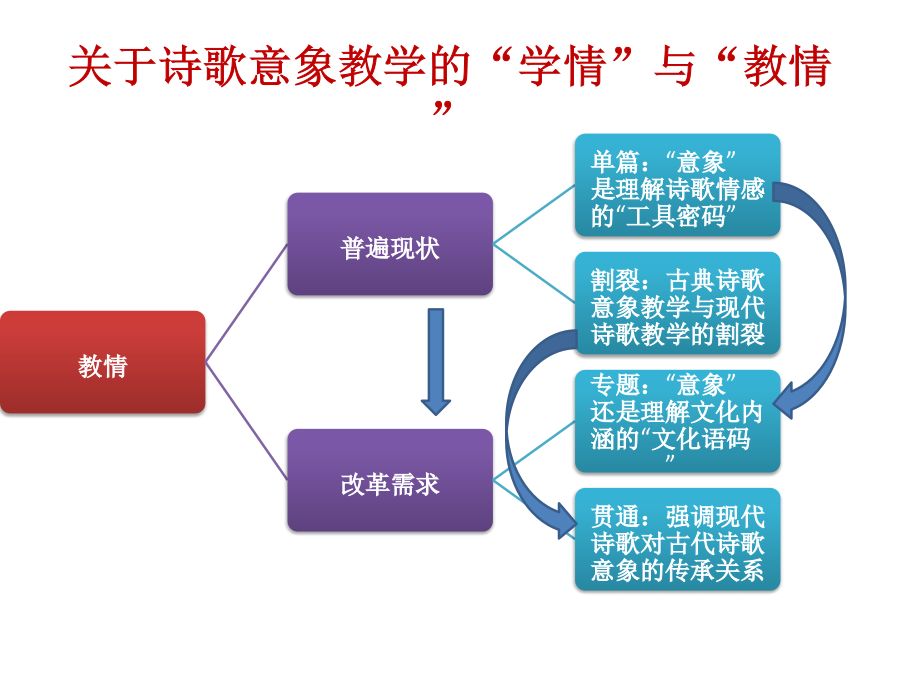 关于诗歌意象教学的“学情”与“教情”

教情

普遍现状

改革需求

单篇：“意象”是理解诗歌情感的“工具密码”

割裂：古典诗歌意象教学与现代诗歌教学的割裂

专题：“意象”还是理解文化内涵的“文化语码”

贯通：强调现代诗歌对古代诗歌意象的传承关系